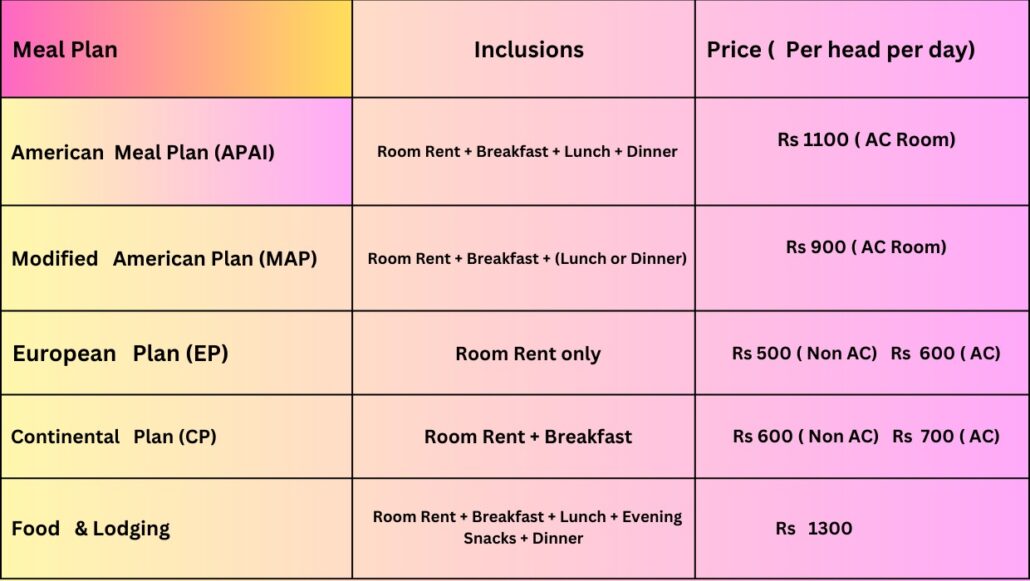 | Meal Plan | Inclusions | Price ( Per head per day) |
|---|---|---|
| American Meal Plan (APAI) | Room Rent + Breakfast + Lunch + Dinner | Rs 1100 ( AC Room) |
| Modified American Plan (MAP) | Room Rent + Breakfast + (Lunch or Dinner) | Rs 900 ( AC Room) |
| European Plan (EP) | Room Rent only | Rs 500 ( Non AC) Rs 600 ( AC) |
| Continental Plan (CP) | Room Rent + Breakfast | Rs 600 ( Non AC) Rs 700 ( AC) |
| Food & Lodging | Room Rent + Breakfast + Lunch + Evening Snacks + Dinner | Rs 1300 |